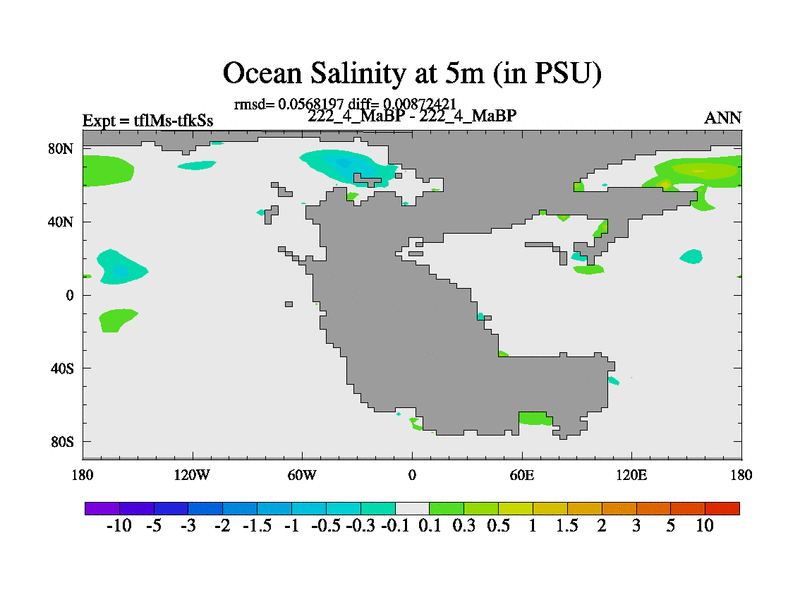 Ocean Salinity at 5m (in PSU)

rmsd= 0.0568197 diff= 0.00872421

Expt = tflMs-tfkSs

222_4_MaBP - 222_4_MaBP

ANN

80N
40N
0
40S
80S

180
120W
60W
0
60E
120E
180

-10 -5 -3 -2 -1.5 -1 -0.5 -0.3 -0.1 0.1 0.3 0.5 1 1.5 2 3 5 10